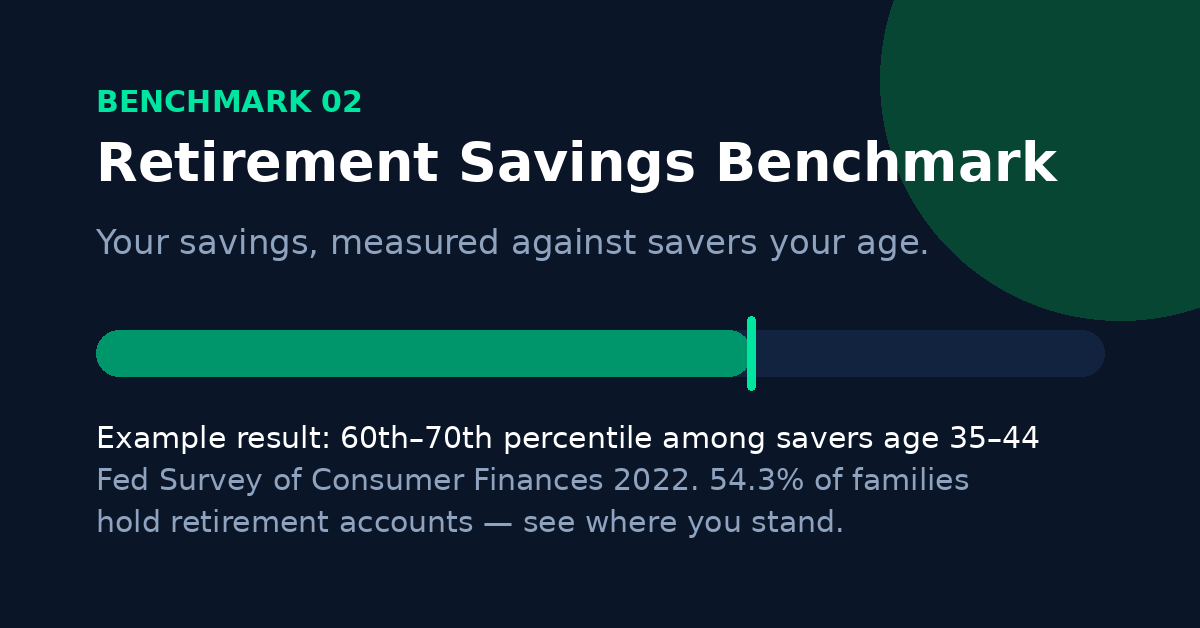 BENCHMARK 02

Retirement Savings Benchmark

Your savings, measured against savers your age.

Example result: 60th–70th percentile among savers age 35–44
Fed Survey of Consumer Finances 2022. 54.3% of families hold retirement accounts — see where you stand.